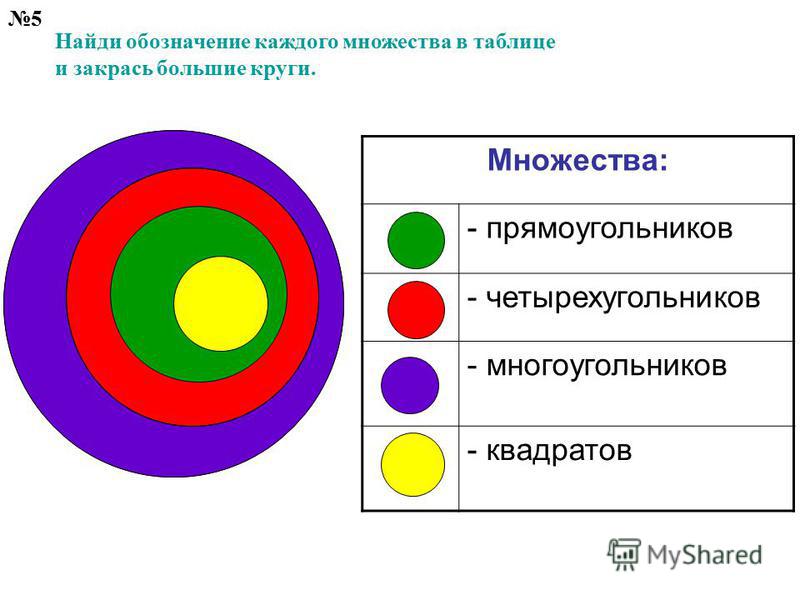 №5
Найди обозначение каждого множества в таблице и закрась большие круги.

| Множества: | |
|---|---|
| | - прямоугольников |
| | - четырехугольников |
| | - многоугольников |
| | - квадратов |

MyShared